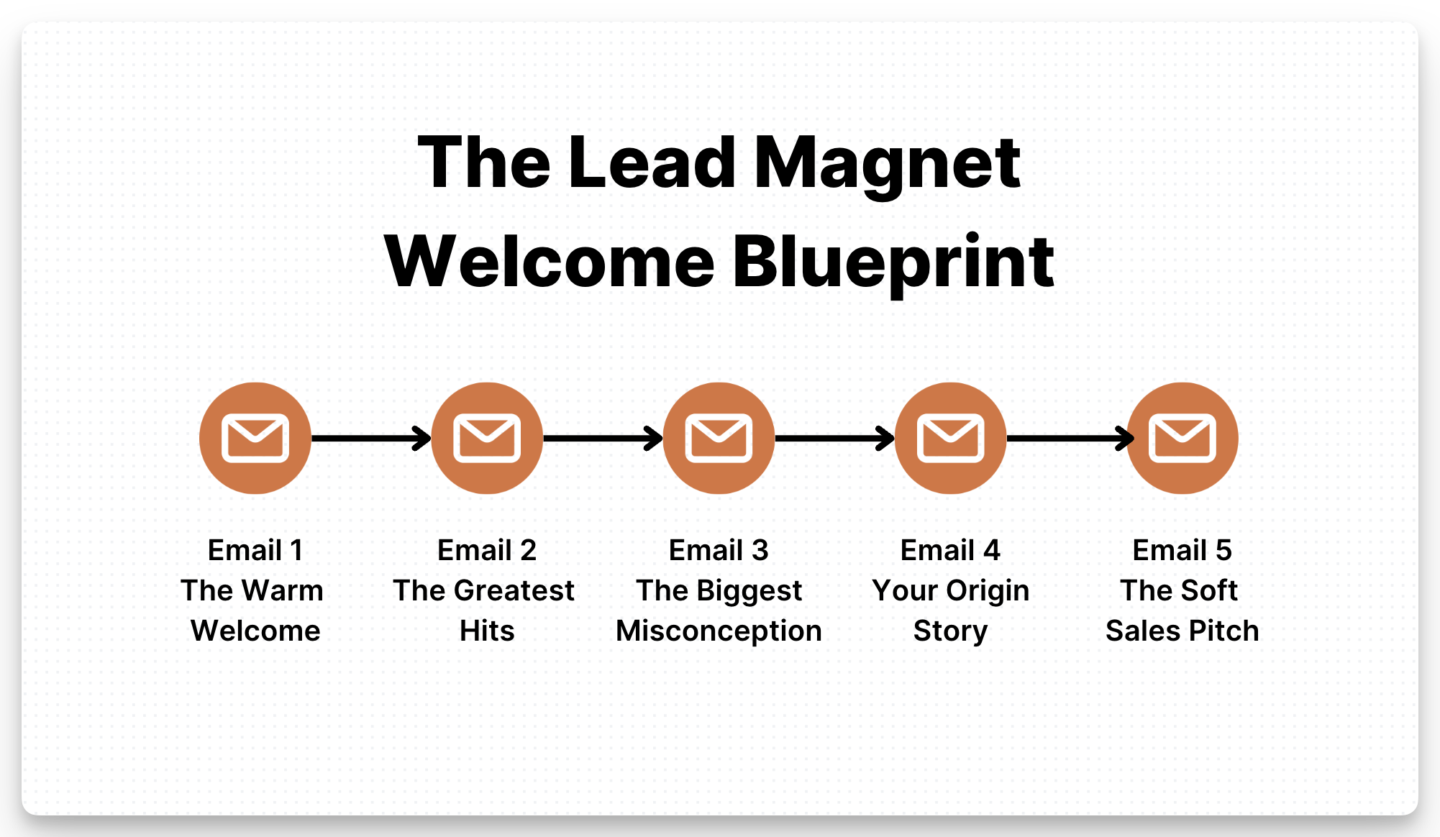 The Lead Magnet Welcome Blueprint

Email 1
The Warm Welcome

Email 2
The Greatest Hits

Email 3
The Biggest Misconception

Email 4
Your Origin Story

Email 5
The Soft Sales Pitch